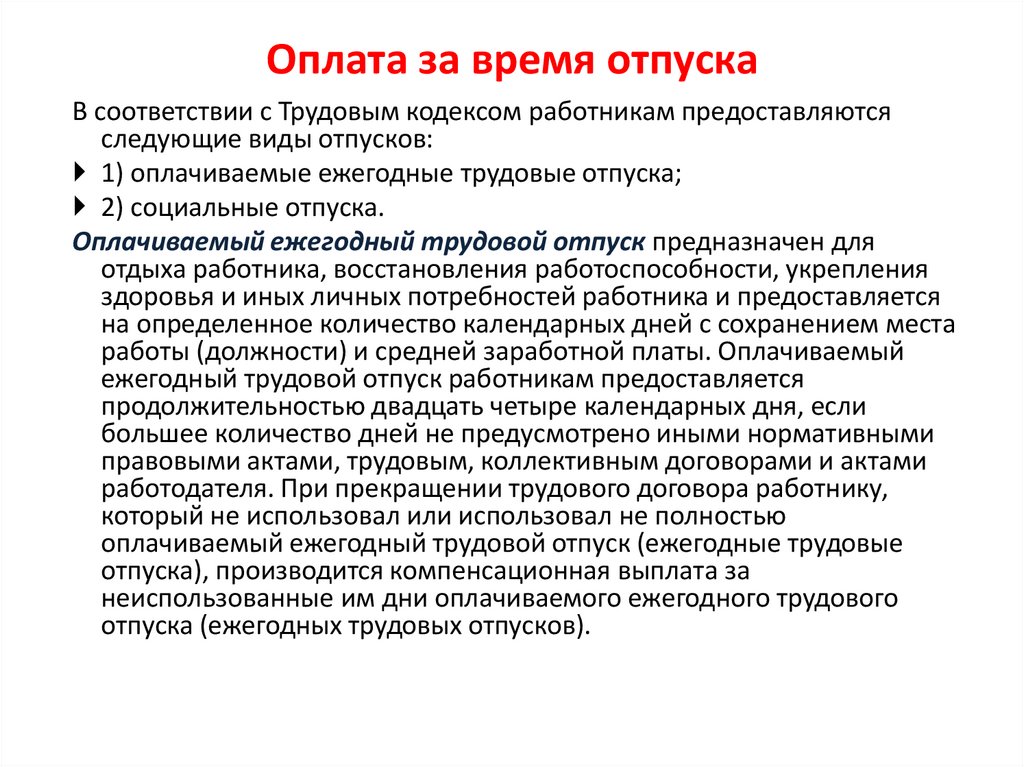 Оплата за время отпуска

В соответствии с Трудовым кодексом работникам предоставляются следующие виды отпусков:

1) оплачиваемые ежегодные трудовые отпуска;

2) социальные отпуска.

Оплачиваемый ежегодный трудовой отпуск предназначен для отдыха работника, восстановления работоспособности, укрепления здоровья и иных личных потребностей работника и предоставляется на определенное количество календарных дней с сохранением места работы (должности) и средней заработной платы. Оплачиваемый ежегодный трудовой отпуск работникам предоставляется продолжительностью двадцать четыре календарных дня, если большее количество дней не предусмотрено иными нормативными правовыми актами, трудовым, коллективным договорами и актами работодателя. При прекращении трудового договора работнику, который не использовал или использовал не полностью оплачиваемый ежегодный трудовой отпуск (ежегодные трудовые отпуска), производится компенсационная выплата за неиспользованные им дни оплачиваемого ежегодного трудового отпуска (ежегодных трудовых отпусков).